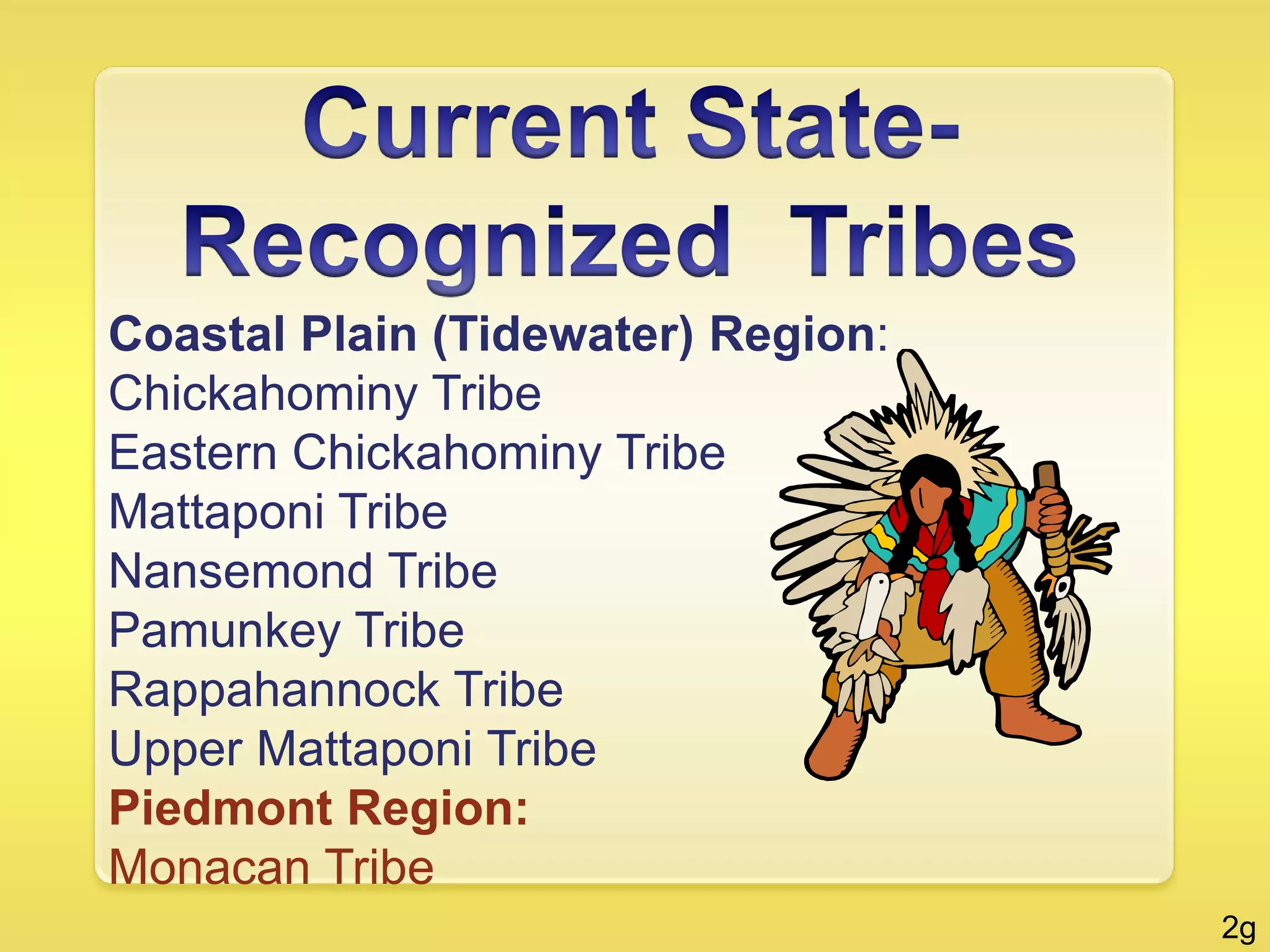 Current State-Recognized Tribes

Coastal Plain (Tidewater) Region:
Chickahominy Tribe
Eastern Chickahominy Tribe
Mattaponi Tribe
Nansemond Tribe
Pamunkey Tribe
Rappahannock Tribe
Upper Mattaponi Tribe
Piedmont Region:
Monacan Tribe

2g